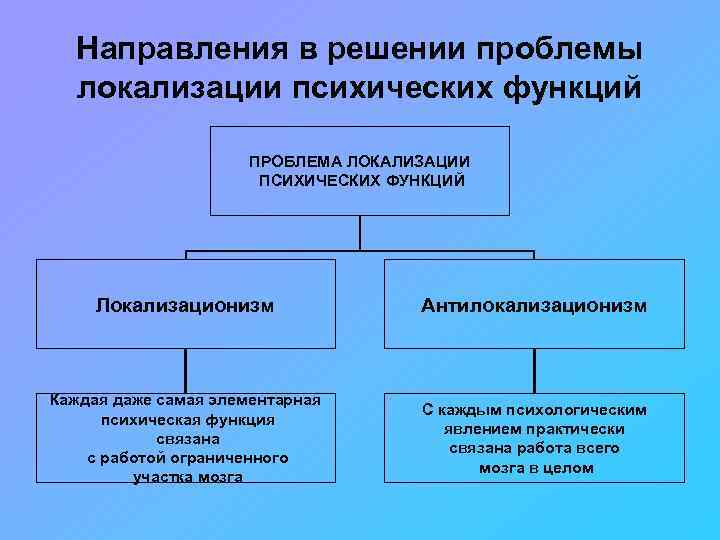 Направления в решении проблемы локализации психических функций

ПРОБЛЕМА ЛОКАЛИЗАЦИИ ПСИХИЧЕСКИХ ФУНКЦИЙ

Локализационизм

Антилокализационизм

Каждая даже самая элементарная психическая функция связана с работой ограниченного участка мозга

С каждым психологическим явлением практически связана работа всего мозга в целом